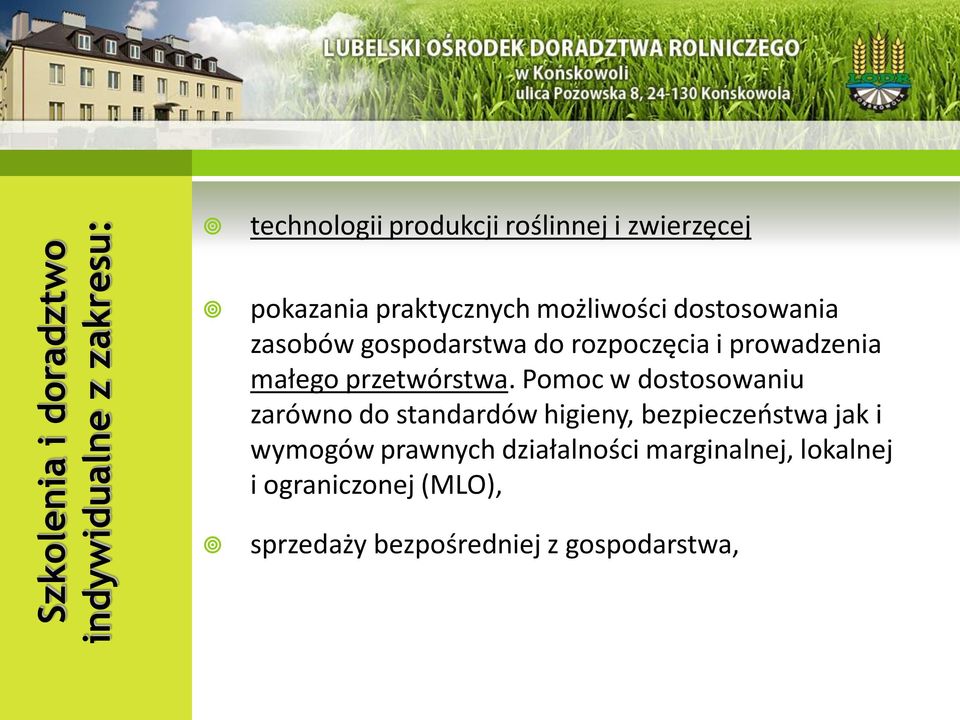 LUBELSKI OŚRODEK DORADZTWA ROLNICZEGO
w Końskowoli
ulica Pożowska 8, 24-130 Końskowola

Szkolenia i doradztwo indywidualne z zakresu:

technologii produkcji roślinnej i zwierzęcej

pokazania praktycznych możliwości dostosowania zasobów gospodarstwa do rozpoczęcia i prowadzenia małego przetwórstwa. Pomoc w dostosowaniu zarówno do standardów higieny, bezpieczeństwa jak i wymogów prawnych działalności marginalnej, lokalnej i ograniczonej (MLO),

sprzedaży bezpośredniej z gospodarstwa,